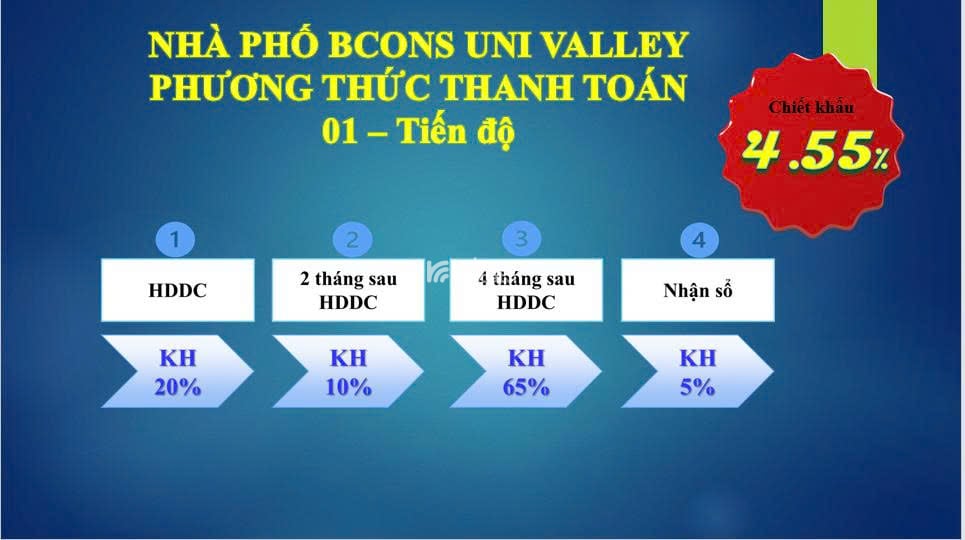 NHÀ PHỐ BCONS UNI VALLEY
PHƯƠNG THỨC THANH TOÁN
01 – Tiến độ

Chiết khấu
4.55%

1
HDDC
KH
20%

2
2 tháng sau HDDC
KH
10%

3
4 tháng sau HDDC
KH
65%

4
Nhận sổ
KH
5%